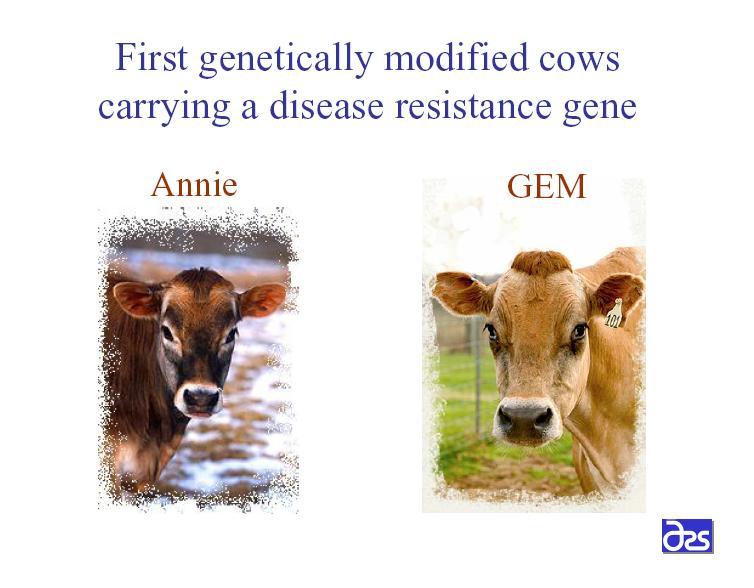 First genetically modified cows carrying a disease resistance gene

Annie

GEM

101

ars